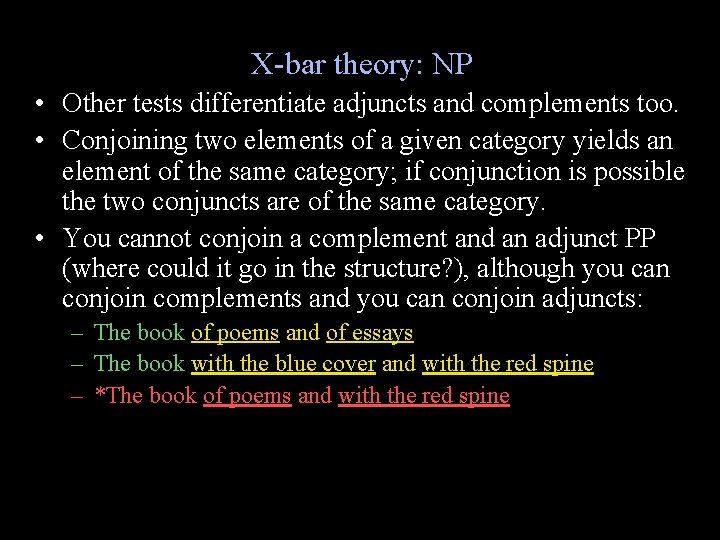 X-bar theory: NP

• Other tests differentiate adjuncts and complements too.

• Conjoining two elements of a given category yields an element of the same category; if conjunction is possible the two conjuncts are of the same category.

• You cannot conjoin a complement and an adjunct PP (where could it go in the structure?), although you can conjoin complements and you can conjoin adjuncts:

– The book of poems and of essays

– The book with the blue cover and with the red spine

– *The book of poems and with the red spine